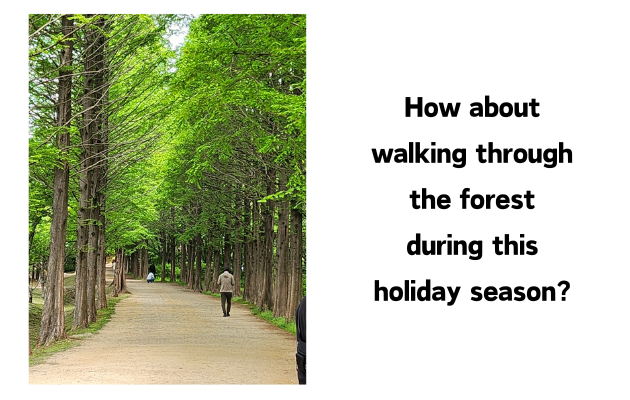 How about walking through the forest during this holiday season?